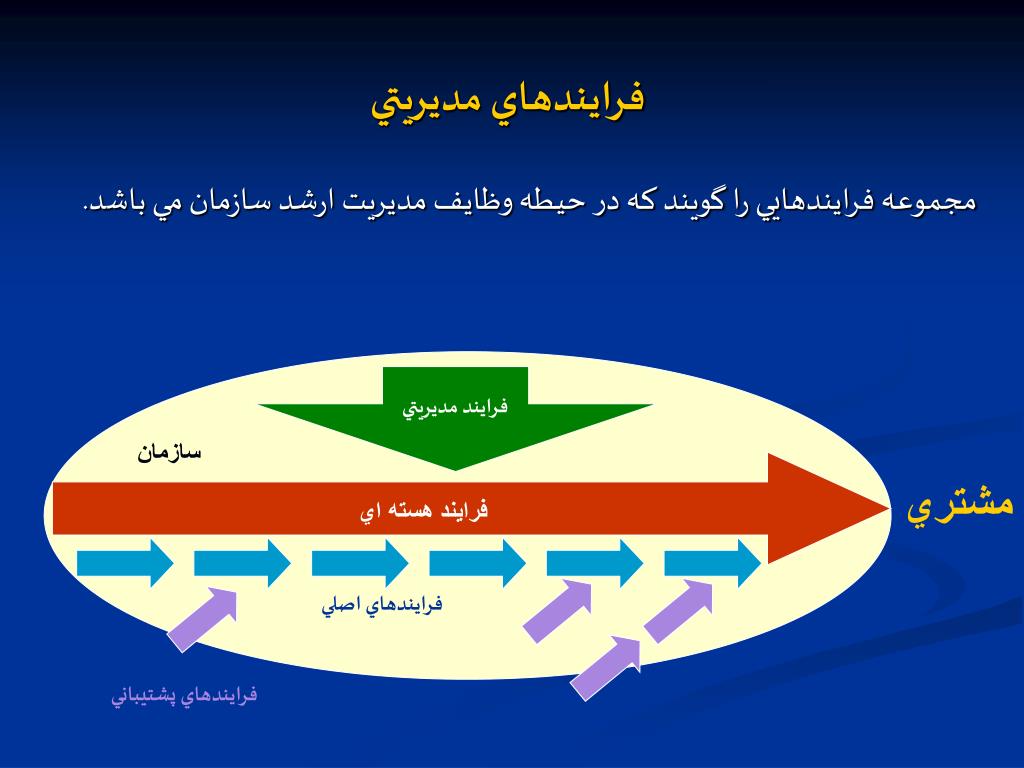 فرايندهاي مديريتي

مجموعه فرايندهايي را گويند كه در حيطه وظايف مديريت ارشد سازمان مي باشد.

فرايند مديريتي

سازمان

فرايند هسته اي

مشتري

فرايندهاي اصلي

فرايندهاي پشتيباني